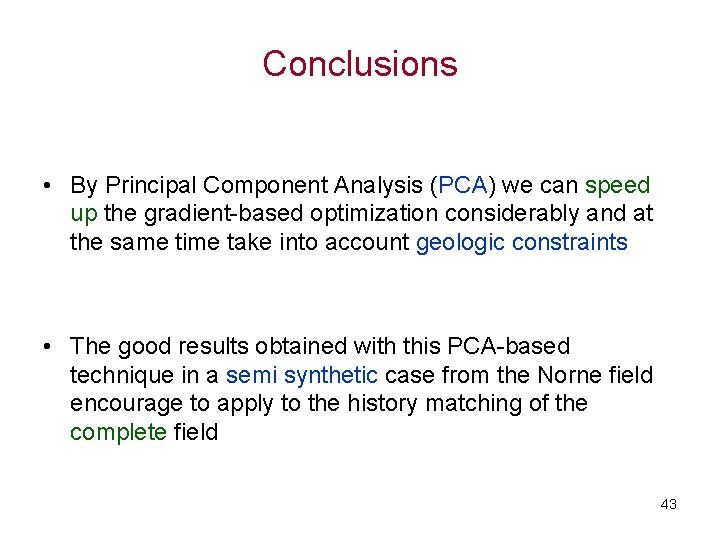 Conclusions

• By Principal Component Analysis (PCA) we can speed up the gradient-based optimization considerably and at the same time take into account geologic constraints

• The good results obtained with this PCA-based technique in a semi synthetic case from the Norne field encourage to apply to the history matching of the complete field

43